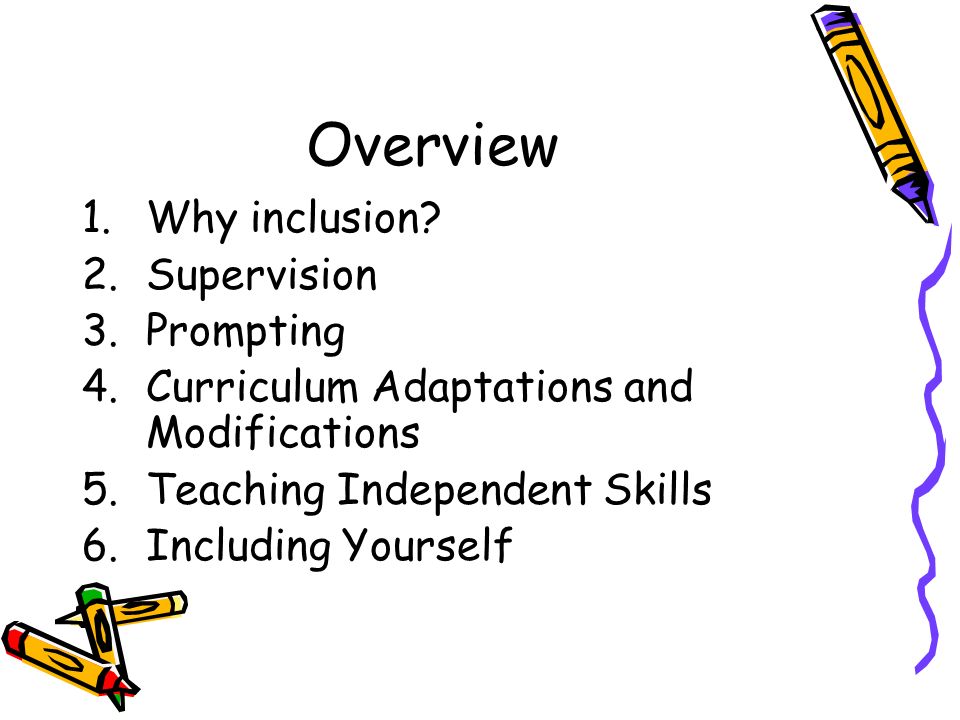 Overview

1. Why inclusion?
2. Supervision
3. Prompting
4. Curriculum Adaptations and Modifications
5. Teaching Independent Skills
6. Including Yourself